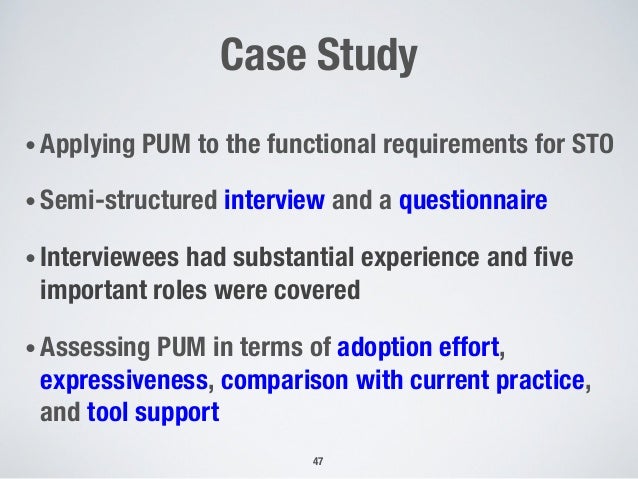 Case Study

• Applying PUM to the functional requirements for STO

• Semi-structured interview and a questionnaire

• Interviewees had substantial experience and five important roles were covered

• Assessing PUM in terms of adoption effort, expressiveness, comparison with current practice, and tool support

47